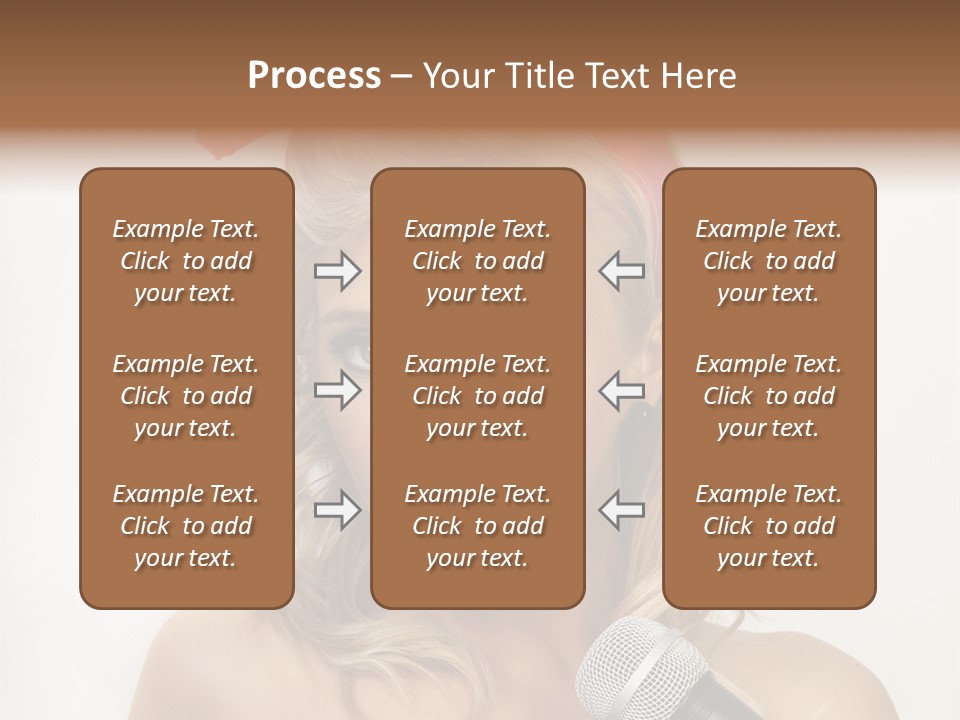 Process – Your Title Text Here

Example Text. Click to add your text.

Example Text. Click to add your text.

Example Text. Click to add your text.

Example Text. Click to add your text.

Example Text. Click to add your text.

Example Text. Click to add your text.

Example Text. Click to add your text.

Example Text. Click to add your text.

Example Text. Click to add your text.